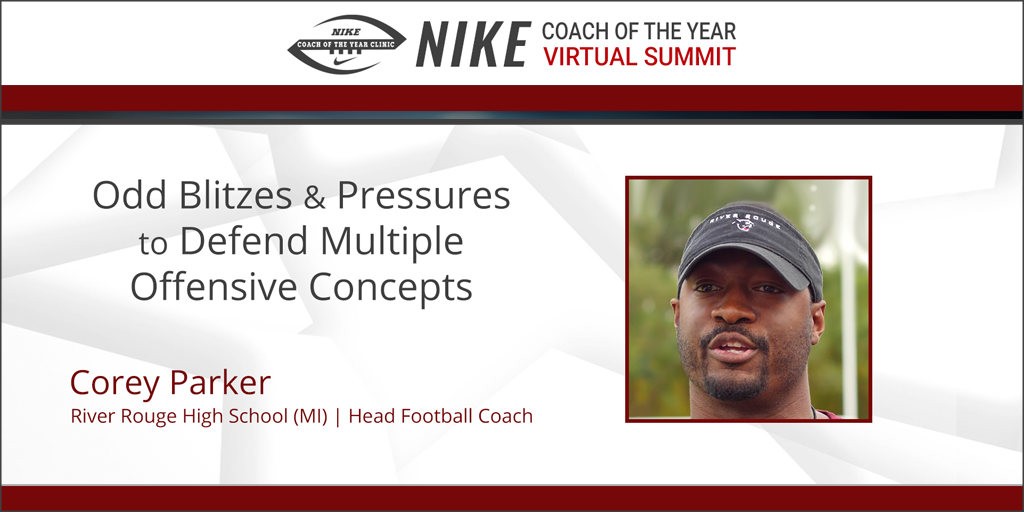 NIKE
COACH OF THE YEAR CLINIC
NIKE
COACH OF THE YEAR
VIRTUAL SUMMIT

Odd Blitzes & Pressures to Defend Multiple Offensive Concepts

RIVER ROUGE

Corey Parker
River Rouge High School (MI) | Head Football Coach